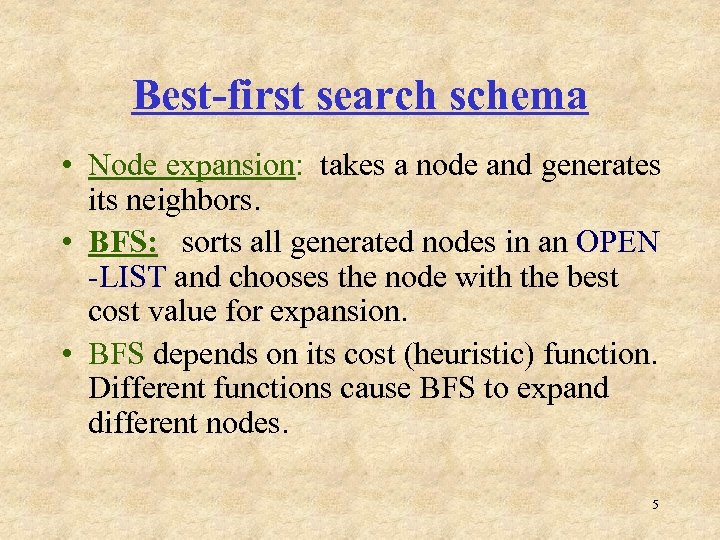 Best-first search schema

• Node expansion: takes a node and generates its neighbors.

• BFS: sorts all generated nodes in an OPEN -LIST and chooses the node with the best cost value for expansion.

• BFS depends on its cost (heuristic) function. Different functions cause BFS to expand different nodes.

5